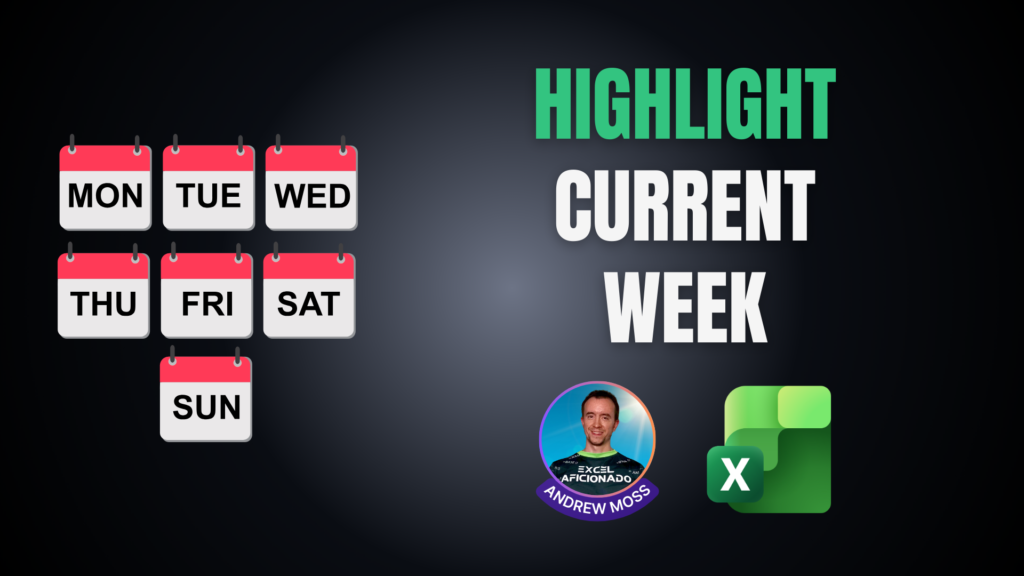 MON TUE WED
THU FRI SAT
SUN

HIGHLIGHT
CURRENT
WEEK

EXCEL AFICIONADO
ANDREW MOSS

X